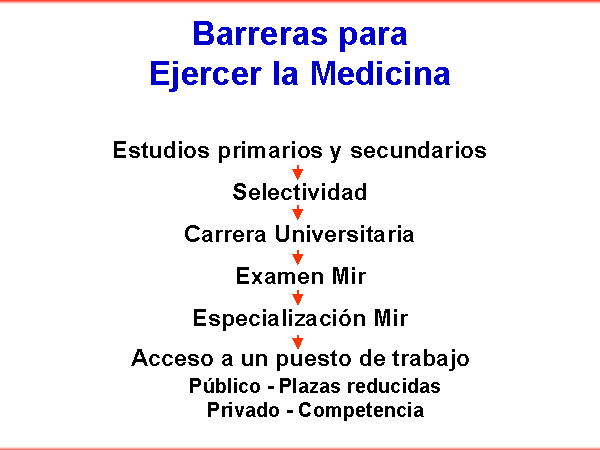 Barreras para
Ejercer la Medicina

Estudios primarios y secundarios

Selectividad

Carrera Universitaria

Examen Mir

Especialización Mir

Acceso a un puesto de trabajo
Público - Plazas reducidas
Privado - Competencia